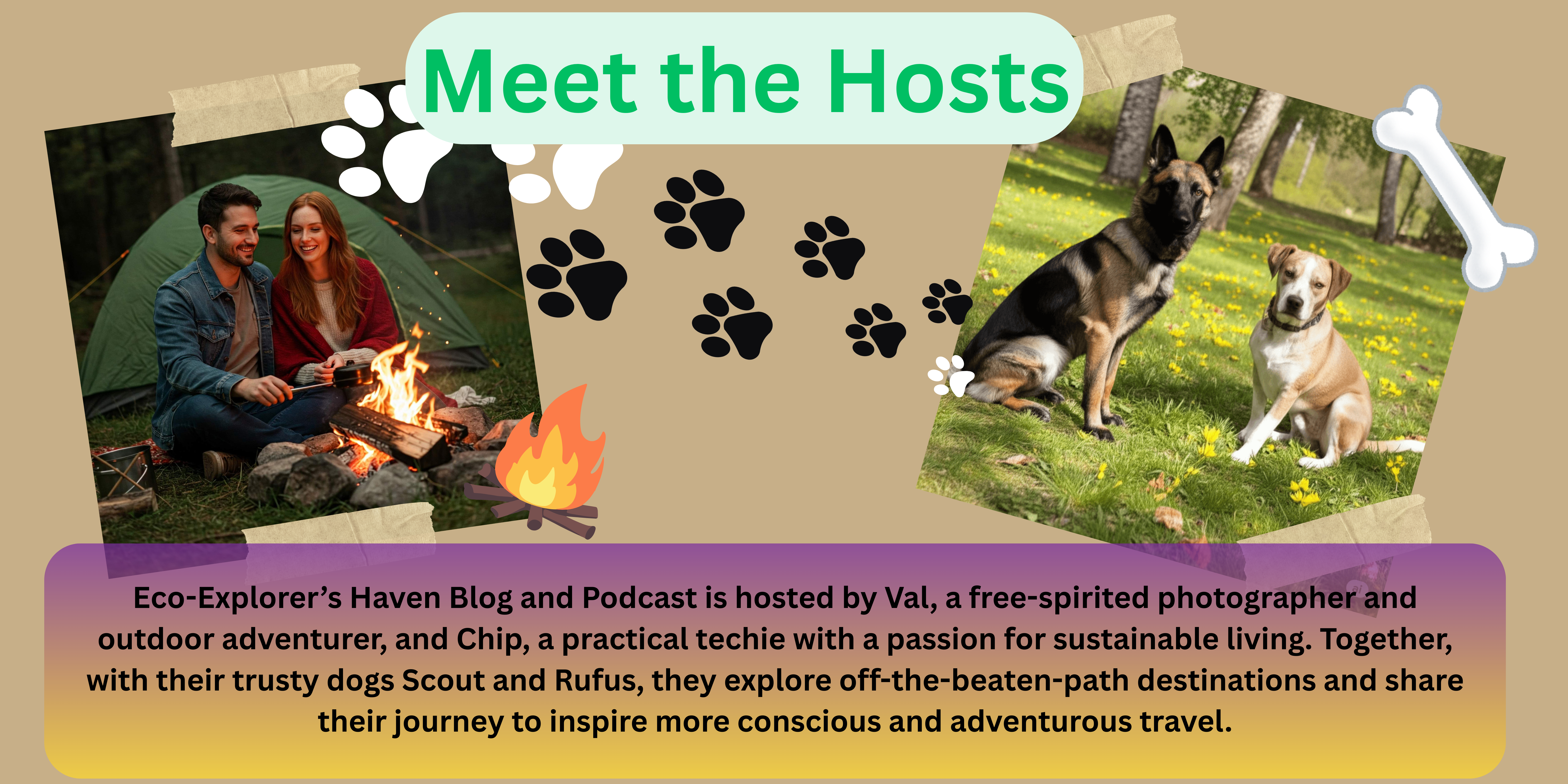 Meet the Hosts

Eco-Explorer's Haven Blog and Podcast is hosted by Val, a free-spirited photographer and outdoor adventurer, and Chip, a practical techie with a passion for sustainable living. Together, with their trusty dogs Scout and Rufus, they explore off-the-beaten-path destinations and share their journey to inspire more conscious and adventurous travel.